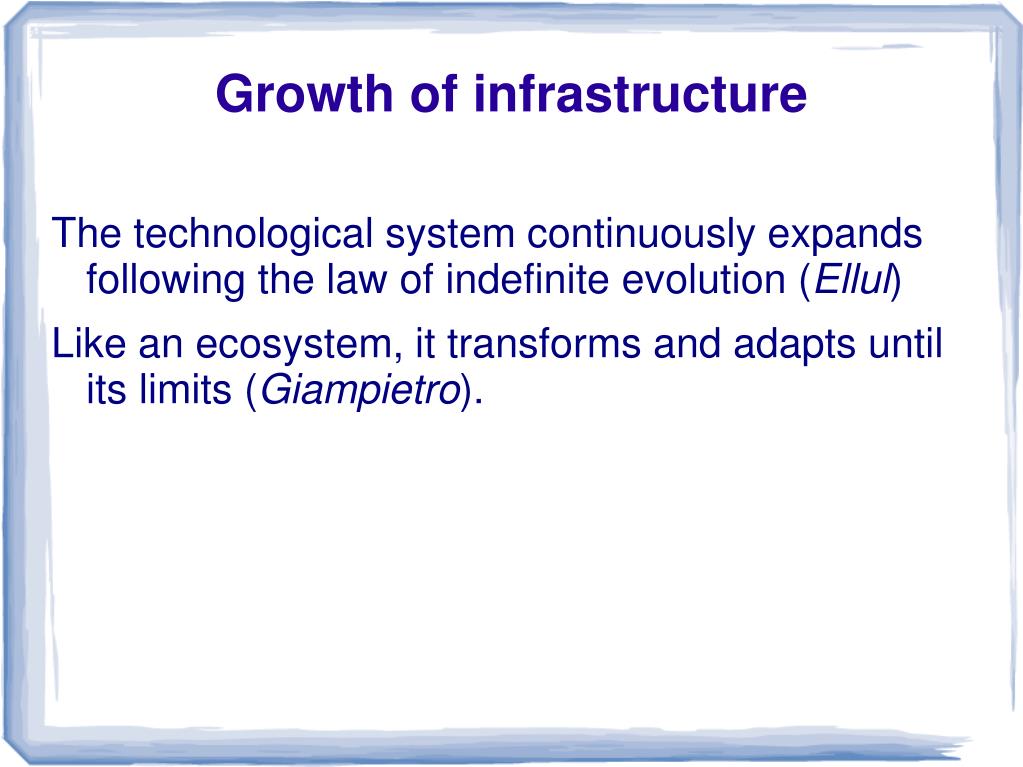 Growth of infrastructure

The technological system continuously expands following the law of indefinite evolution (Ellul)

Like an ecosystem, it transforms and adapts until its limits (Giampietro).